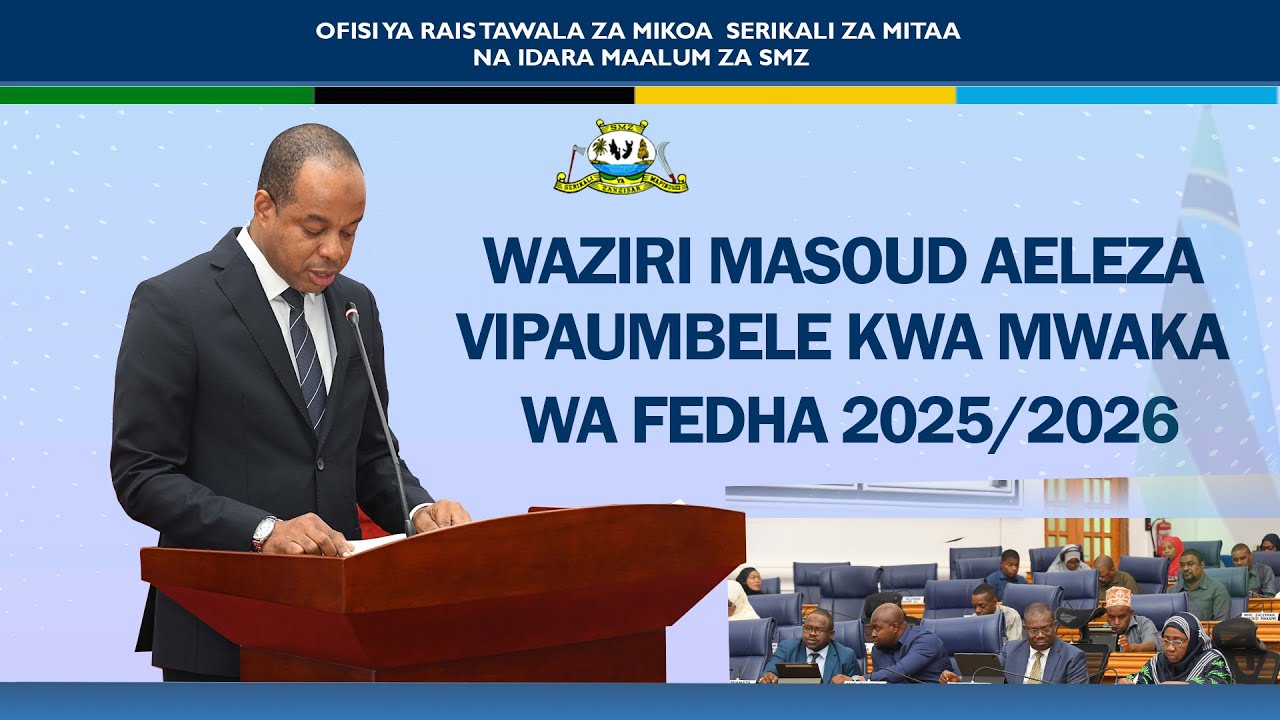 OFISI YA RAIS TAWALA ZA MIKOA SERIKALI ZA MITAA
NA IDARA MAALUM ZA SMZ

SMZ
SERIKALI YA MAPINDUZI ZANZIBAR

WAZIRI MASOUD AELEZA VIPAUMBELE KWA MWAKA WA FEDHA 2025/2026